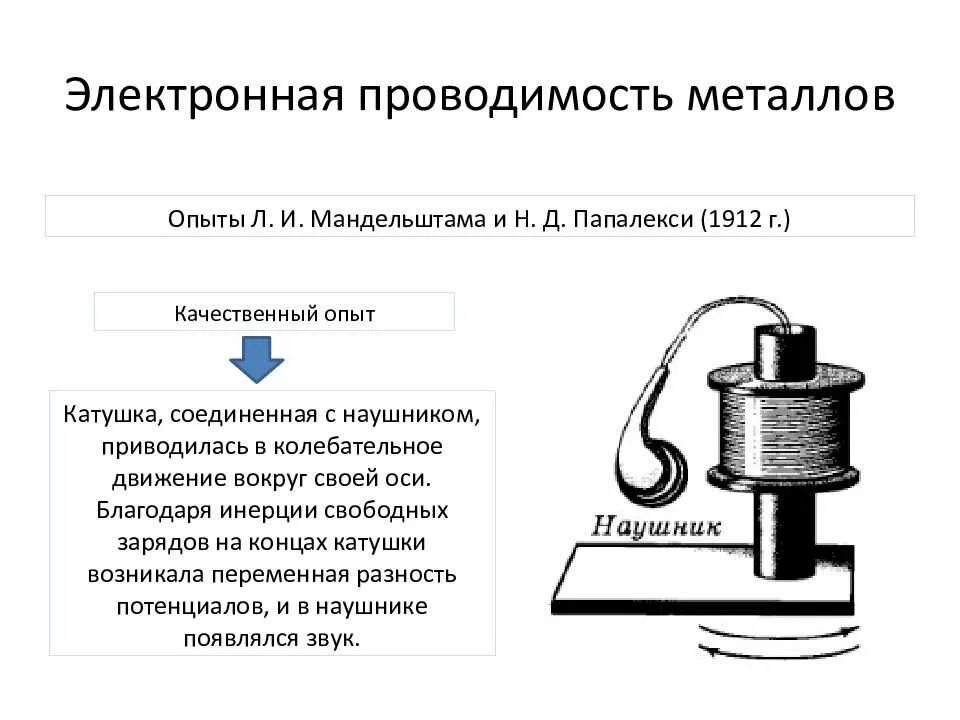 Электронная проводимость металлов

Опыты Л. И. Мандельштама и Н. Д. Папалекси (1912 г.)

Качественный опыт

Катушка, соединенная с наушником, приводилась в колебательное движение вокруг своей оси. Благодаря инерции свободных зарядов на концах катушки возникала переменная разность потенциалов, и в наушнике появлялся звук.

Наушник